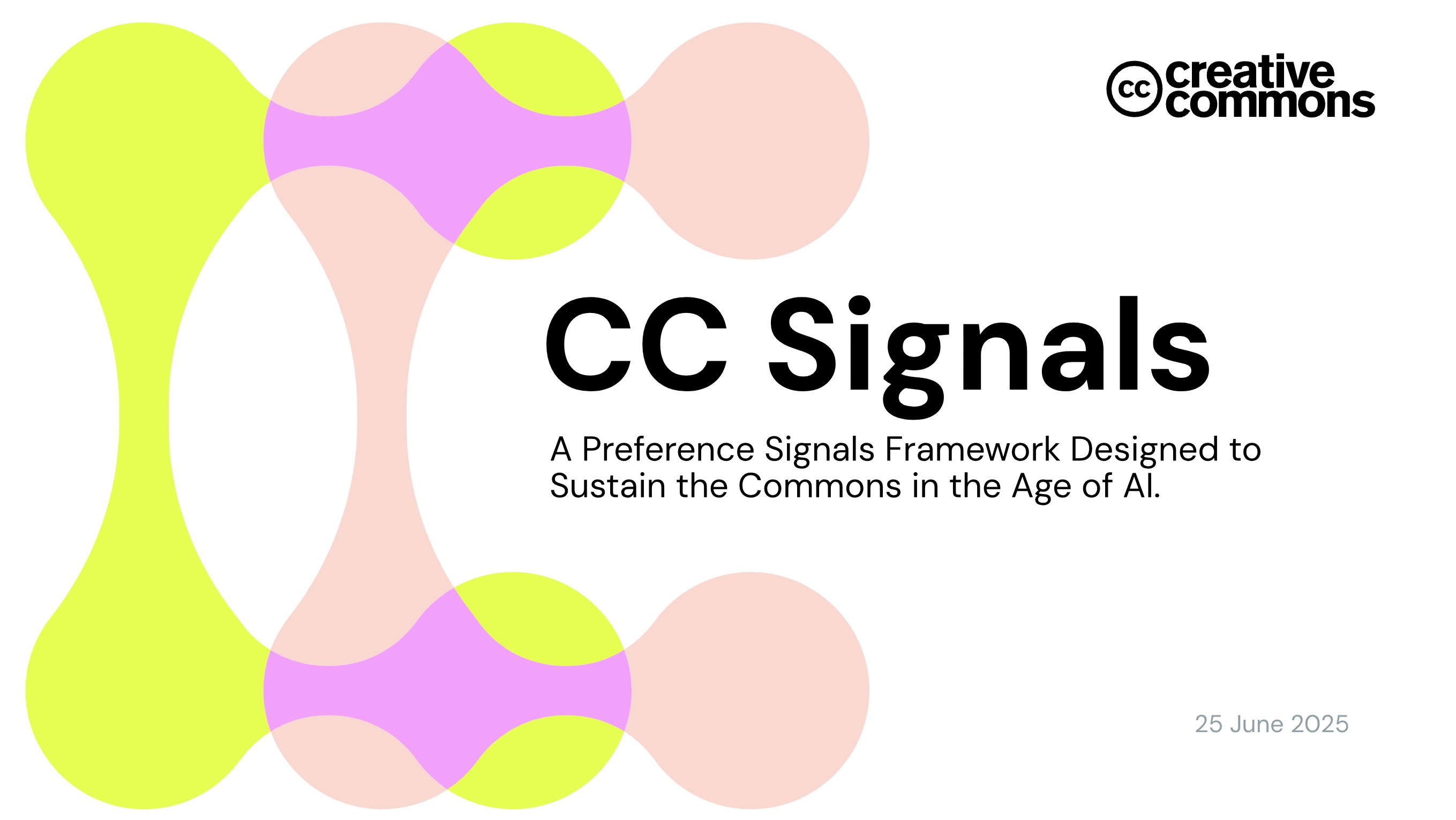 cc creative commons

CC Signals

A Preference Signals Framework Designed to Sustain the Commons in the Age of AI.

25 June 2025